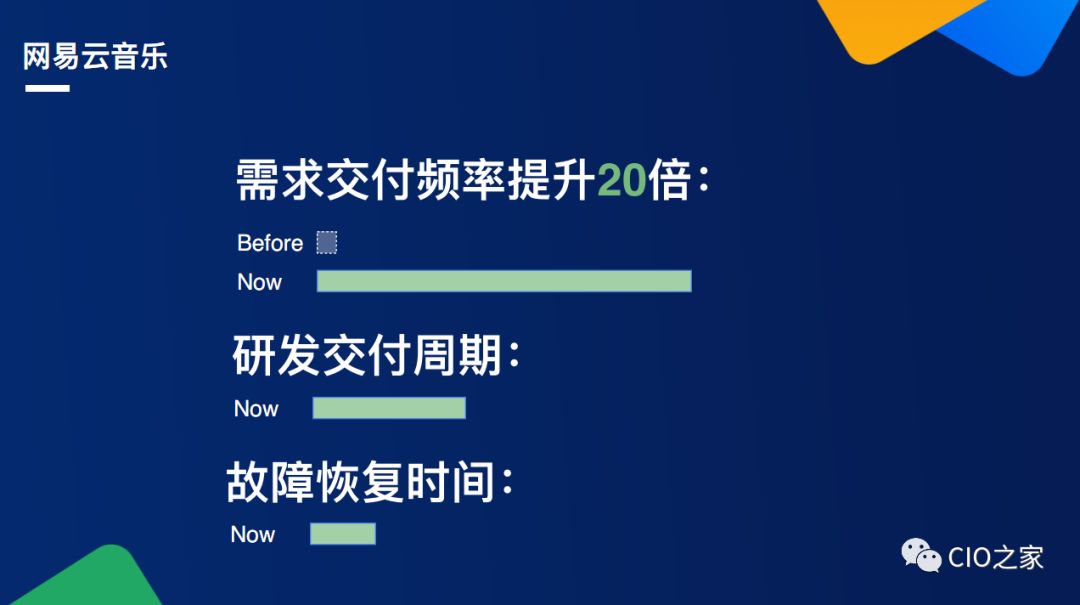 网易云音乐

需求交付频率提升20倍：

Before

Now

研发交付周期：

Now

故障恢复时间：

Now

CIO之家